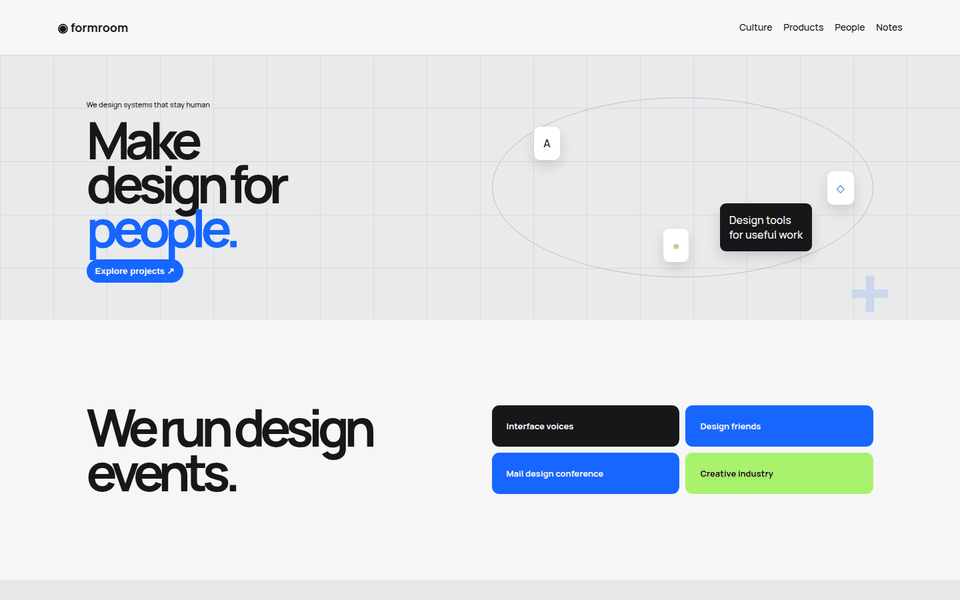 formroom

Culture Products People Notes

We design systems that stay human

Make design for people.

Explore projects ↗

A

Design tools for useful work

We run design events.

Interface voices

Design friends

Mail design conference

Creative industry